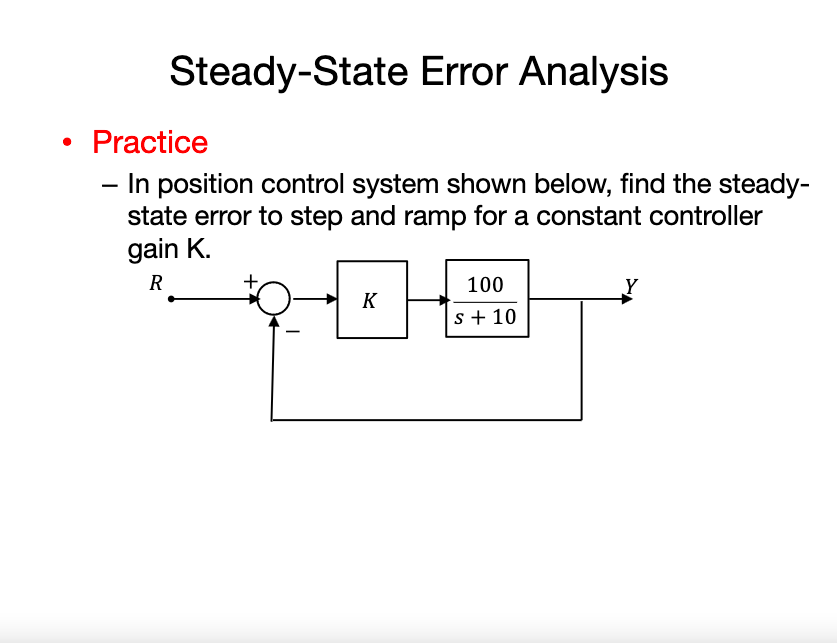 Steady-State Error Analysis

• Practice

– In position control system shown below, find the steady-state error to step and ramp for a constant controller gain K.

$R$

$+$

$-$

$K$

$\frac{100}{s+10}$

$Y$